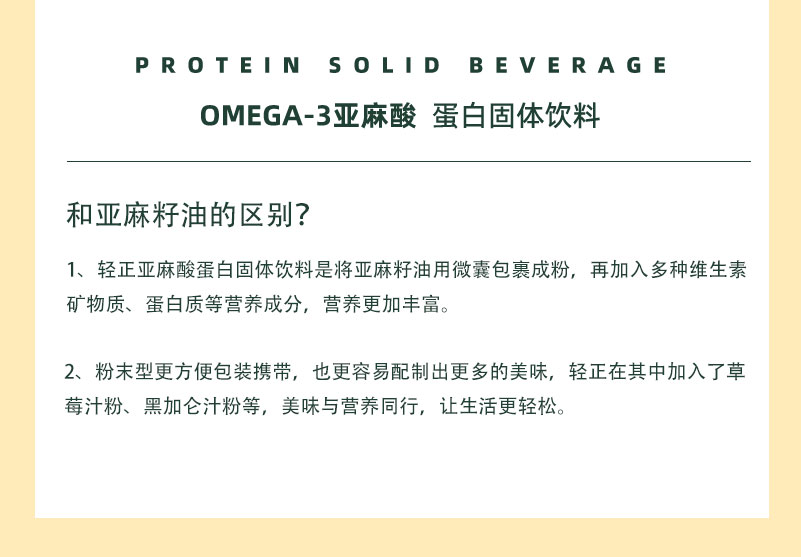 PROTEIN SOLID BEVERAGE

OMEGA-3亚麻酸 蛋白固体饮料

和亚麻籽油的区别?

1、轻正亚麻酸蛋白固体饮料是将亚麻籽油用微囊包裹成粉，再加入多种维生素矿物质、蛋白质等营养成分，营养更加丰富。

2、粉末型更方便包装携带，也更容易配制出更多的美味，轻正在其中加入了草莓汁粉、黑加仑汁粉等，美味与营养同行，让生活更轻松。